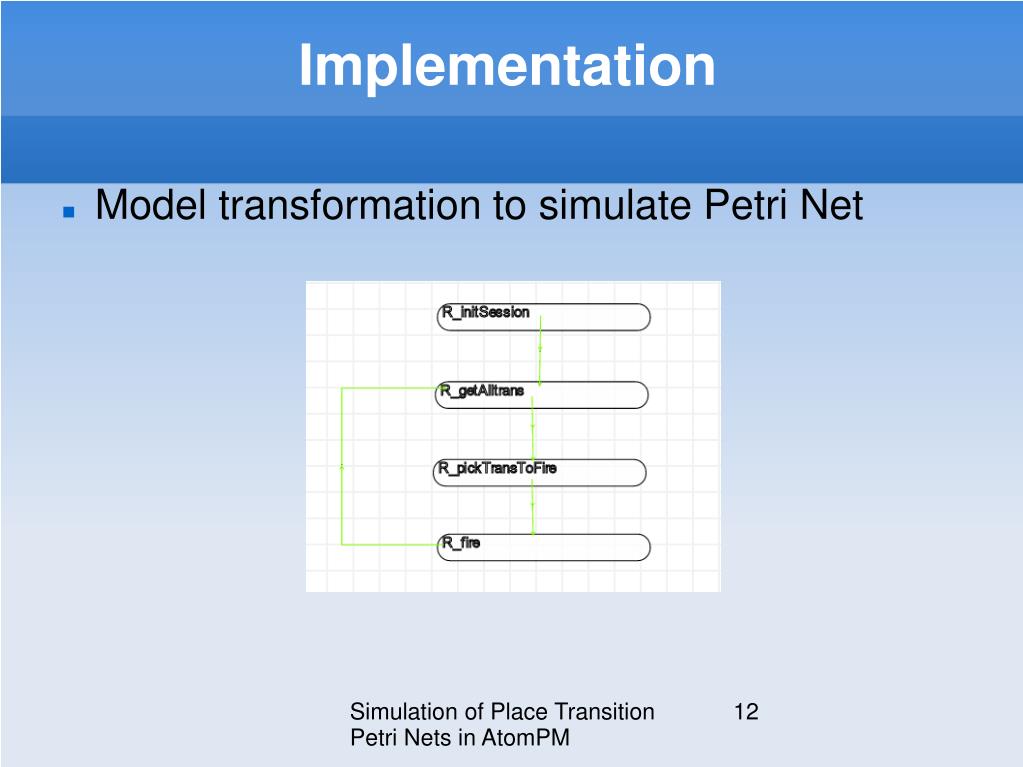 Implementation

Model transformation to simulate Petri Net

R_initSession

R_getAlltrans

R_pickTransToFire

R_fire

Simulation of Place Transition Petri Nets in AtomPM

12